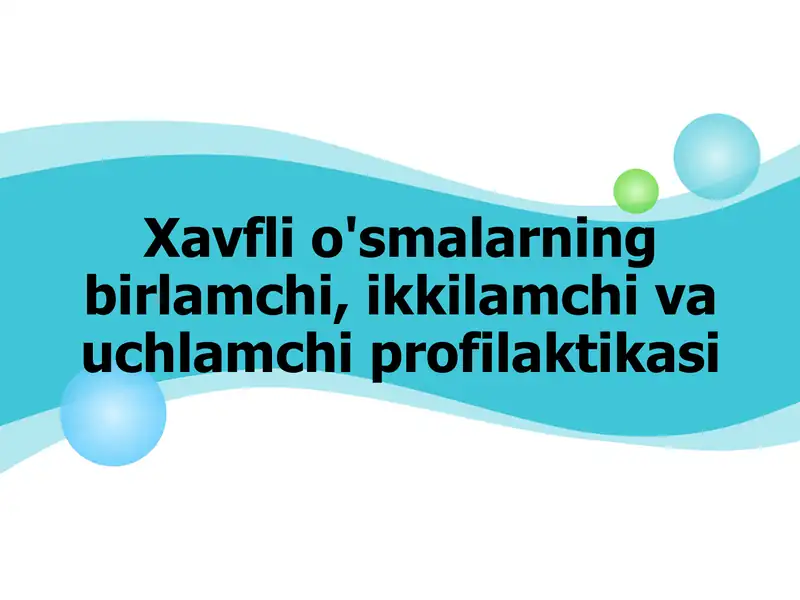 Xavfli o'smalarning birlamchi, ikkilamchi va uchlamchi profilaktikasi